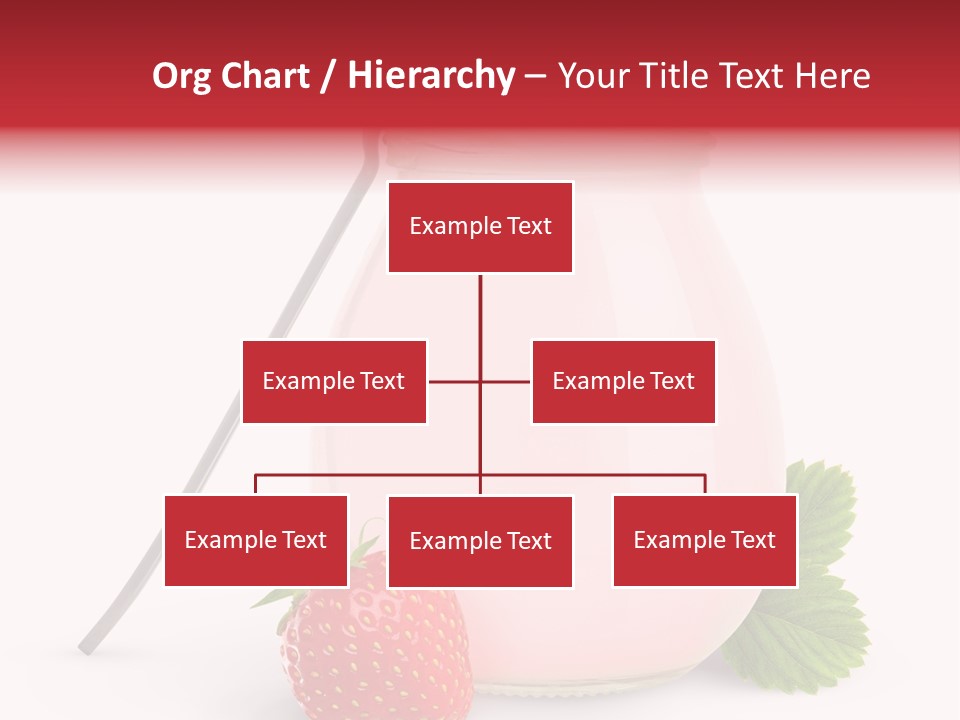 Org Chart / Hierarchy – Your Title Text Here

Example Text

Example Text

Example Text

Example Text

Example Text

Example Text